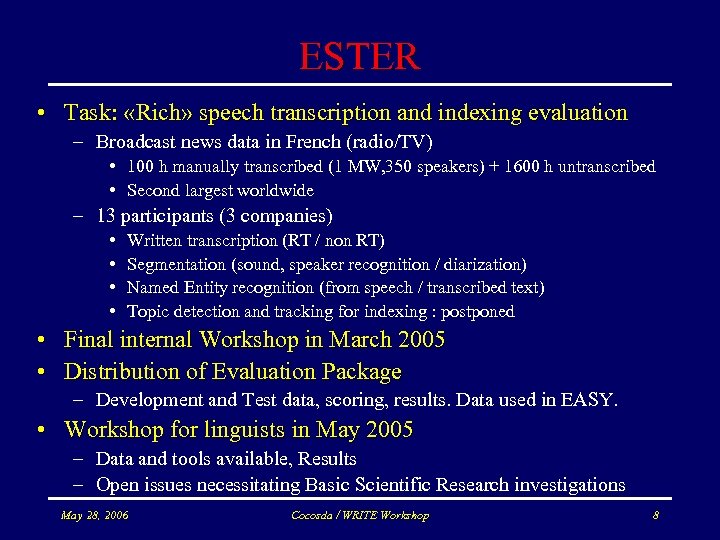 ESTER

• Task: «Rich» speech transcription and indexing evaluation
  – Broadcast news data in French (radio/TV)
    • 100 h manually transcribed (1 MW,350 speakers) + 1600 h untranscribed
    • Second largest worldwide
  – 13 participants (3 companies)
    • Written transcription (RT / non RT)
    • Segmentation (sound, speaker recognition / diarization)
    • Named Entity recognition (from speech / transcribed text)
    • Topic detection and tracking for indexing : postponed
• Final internal Workshop in March 2005
• Distribution of Evaluation Package
  – Development and Test data, scoring, results. Data used in EASY.
• Workshop for linguists in May 2005
  – Data and tools available, Results
  – Open issues necessitating Basic Scientific Research investigations

May 28, 2006 Cocosda / WRITE Workshop 8